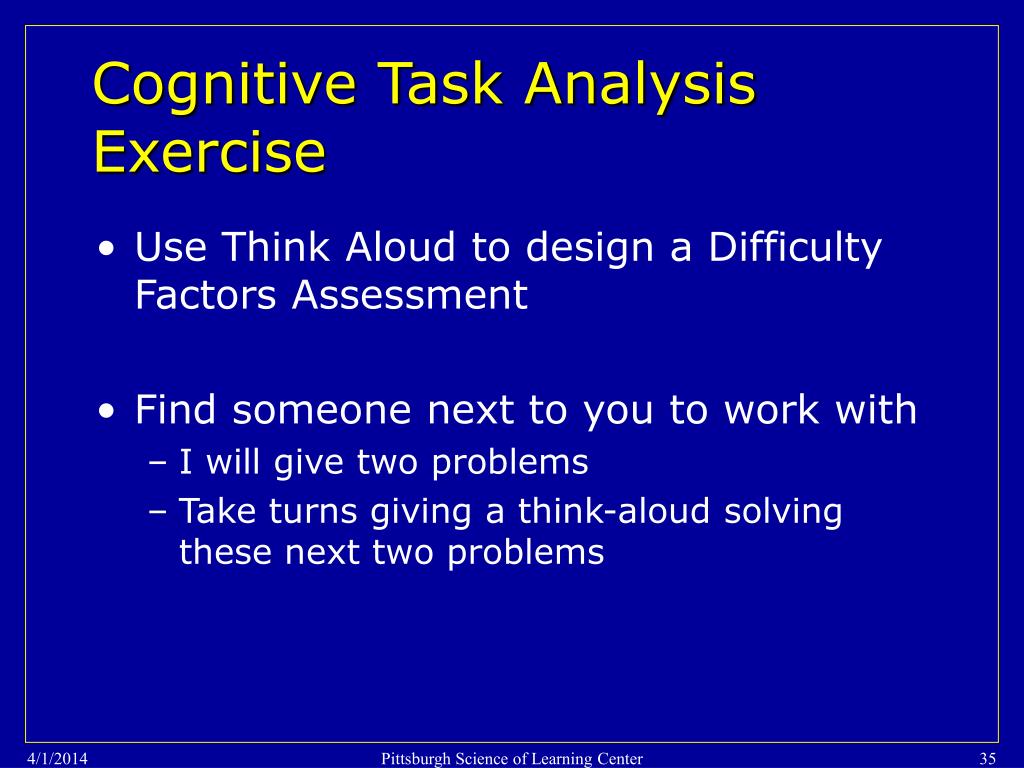 Cognitive Task Analysis Exercise

• Use Think Aloud to design a Difficulty Factors Assessment

• Find someone next to you to work with
– I will give two problems
– Take turns giving a think-aloud solving these next two problems

4/1/2014
Pittsburgh Science of Learning Center
35